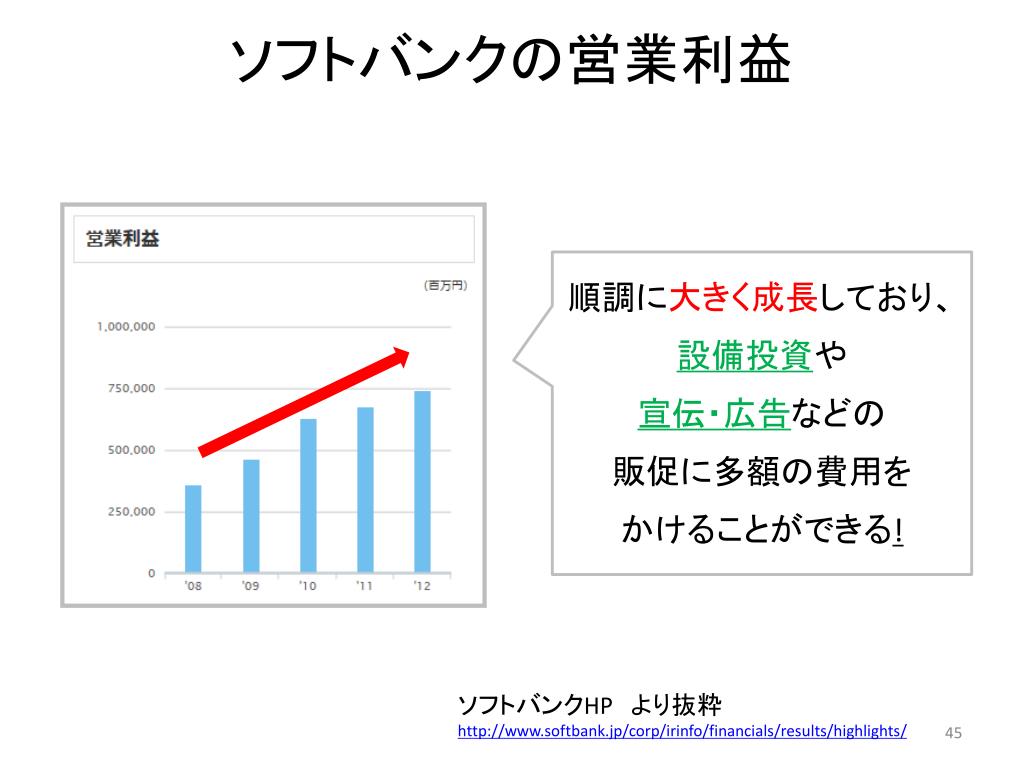 ソフトバンクの営業利益

営業利益

(百万円)

1,000,000
750,000
500,000
250,000
0

'08 '09 '10 '11 '12

順調に大きく成長しており、
設備投資や
宣伝・広告などの
販促に多額の費用を
かけることができる!

ソフトバンクHP　より抜粋
http://www.softbank.jp/corp/irinfo/financials/results/highlights/

45